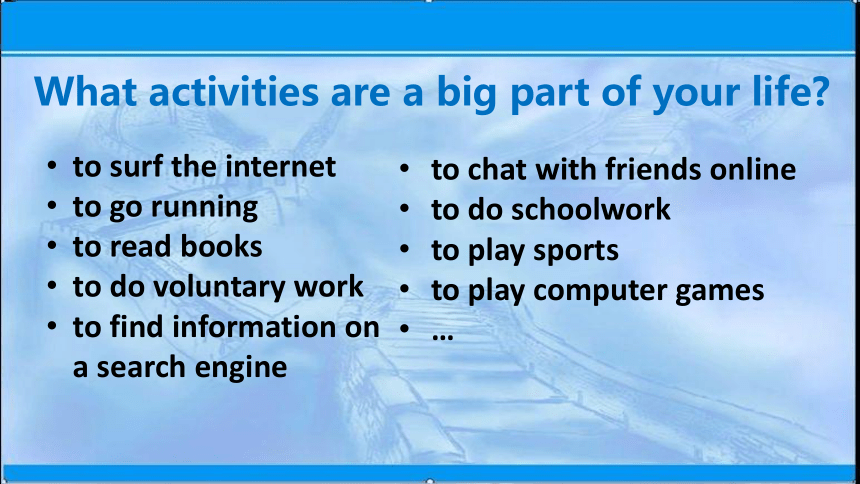 What activities are a big part of your life?

• to surf the internet
• to go running
• to read books
• to do voluntary work
• to find information on a search engine

• to chat with friends online
• to do schoolwork
• to play sports
• to play computer games
• …